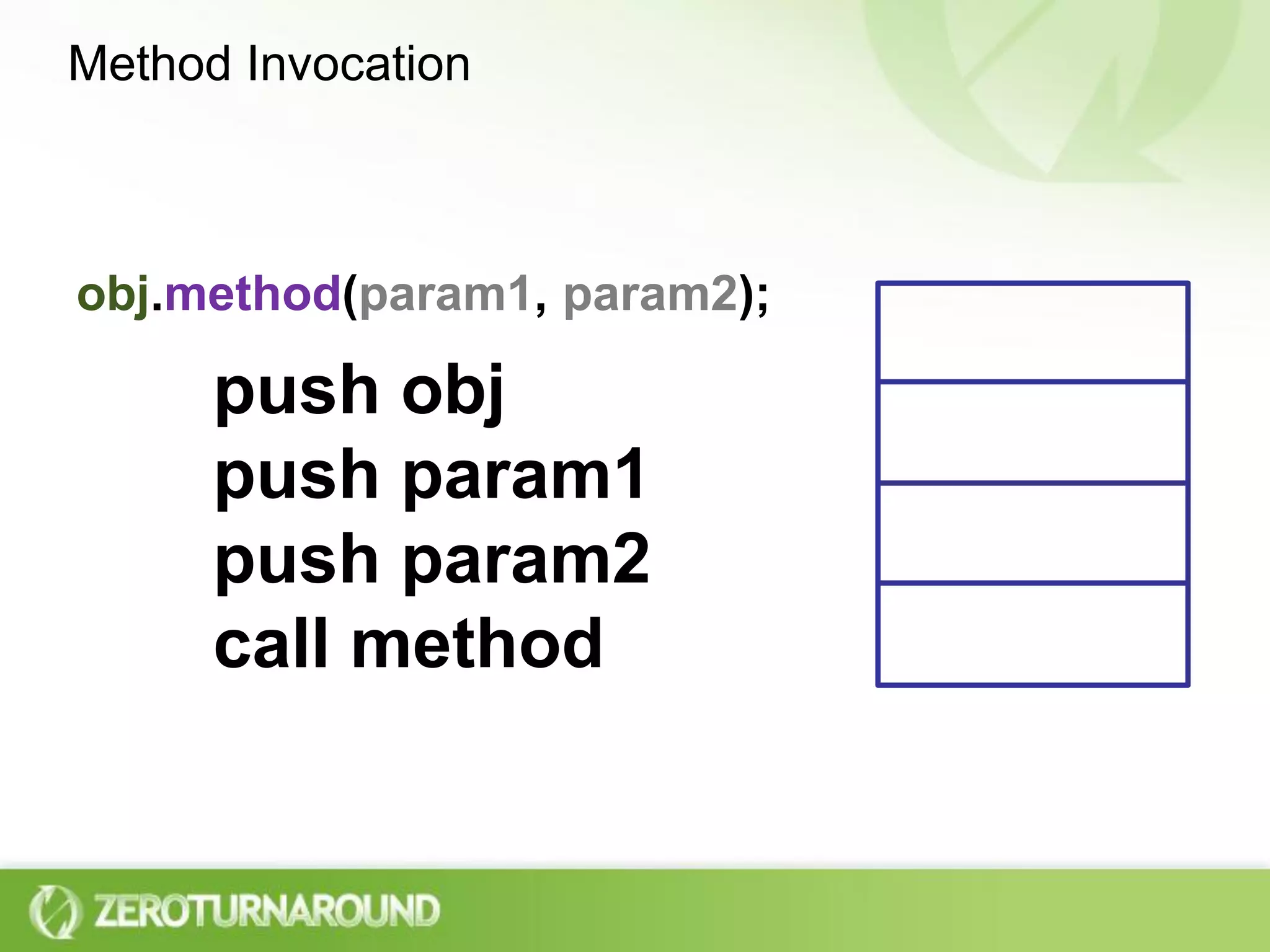 Method Invocation

obj.method(param1, param2);

push obj
push param1
push param2
call method

ZEROTURNAROUND